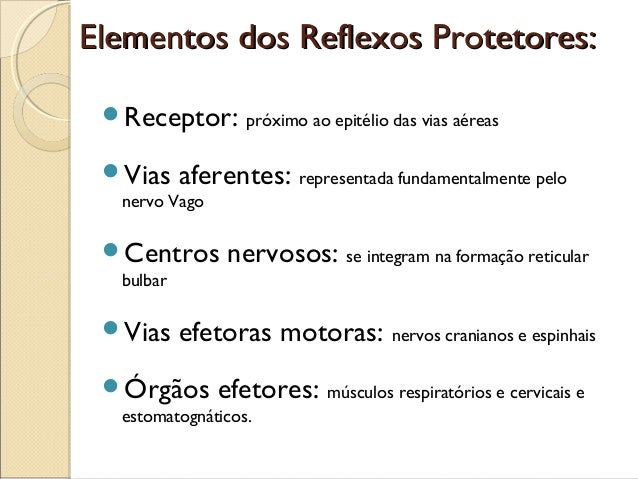 Elementos dos Reflexos Protetores:

Receptor: próximo ao epitélio das vias aéreas

Vias aferentes: representada fundamentalmente pelo nervo Vago

Centros nervosos: se integram na formação reticular bulbar

Vias efetoras motoras: nervos cranianos e espinhais

Órgãos efetores: músculos respiratórios e cervicais e estomatognáticos.